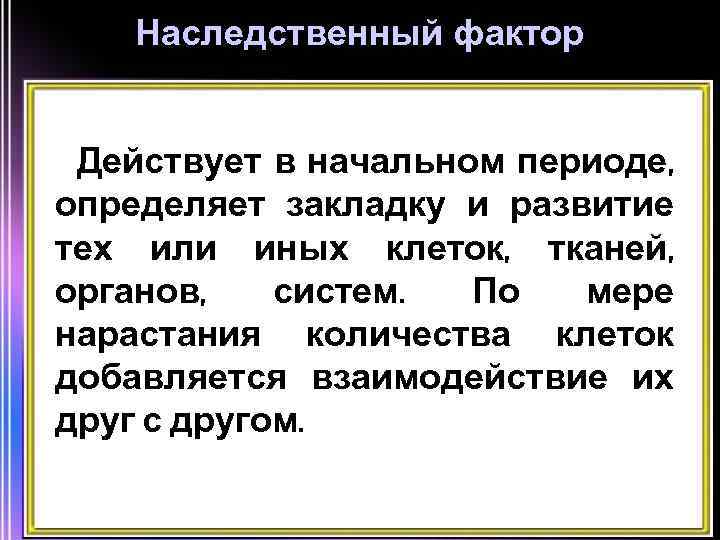 Наследственный фактор

Действует в начальном периоде, определяет закладку и развитие тех или иных клеток, тканей, органов, систем. По мере нарастания количества клеток добавляется взаимодействие их друг с другом.